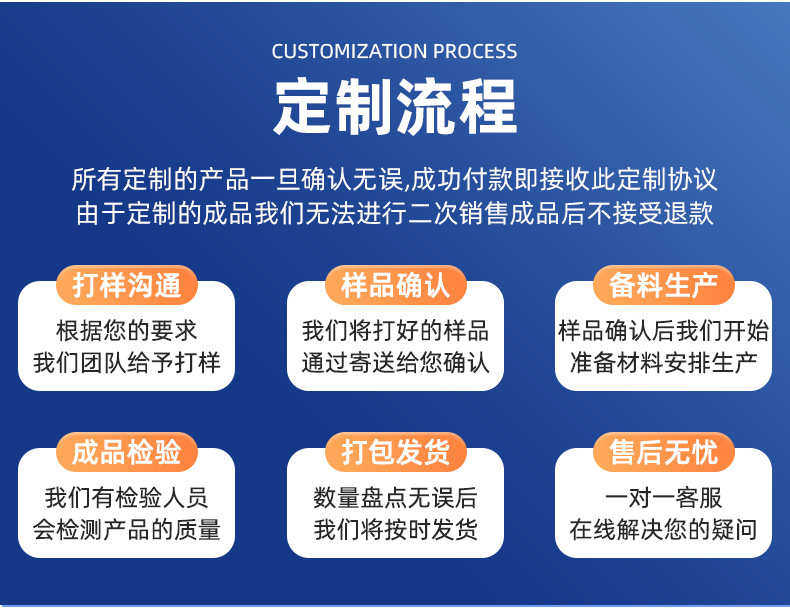 CUSTOMIZATION PROCESS

定制流程

所有定制的产品一旦确认无误,成功付款即接收此定制协议
由于定制的成品我们无法进行二次销售成品后不接受退款

打样沟通
根据您的要求
我们团队给予打样

样品确认
我们将打好的样品
通过寄送给您确认

备料生产
样品确认后我们开始
准备材料安排生产

成品检验
我们有检验人员
会检测产品的质量

打包发货
数量盘点无误后
我们将按时发货

售后无忧
一对一客服
在线解决您的疑问